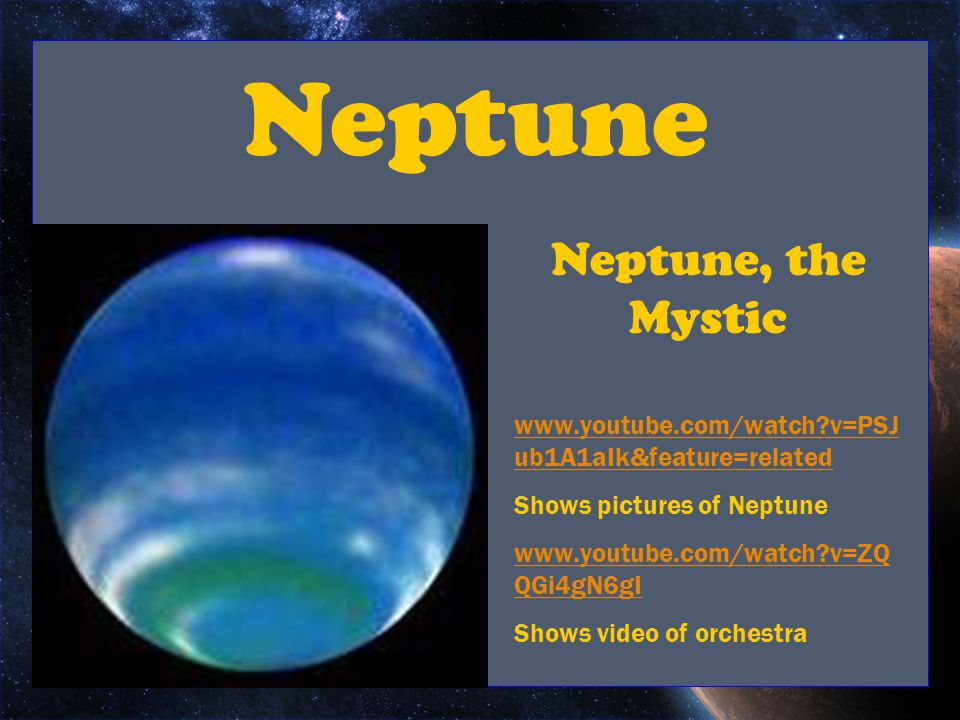 Neptune

Neptune, the Mystic

www.youtube.com/watch?v=PSJub1A1aIk&feature=related

Shows pictures of Neptune

www.youtube.com/watch?v=ZQQGi4gN6gI

Shows video of orchestra